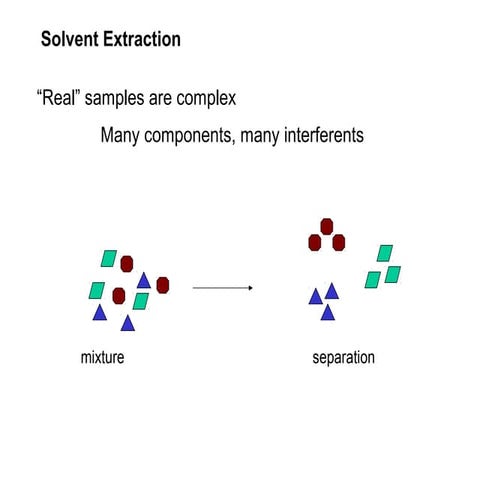 Solvent Extraction

“Real” samples are complex

Many components, many interferents

mixture

separation